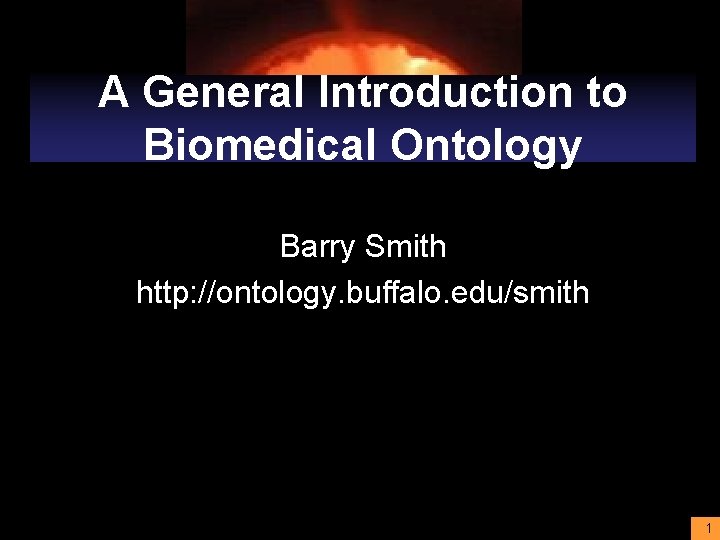 A General Introduction to Biomedical Ontology

Barry Smith
http://ontology.buffalo.edu/smith

1